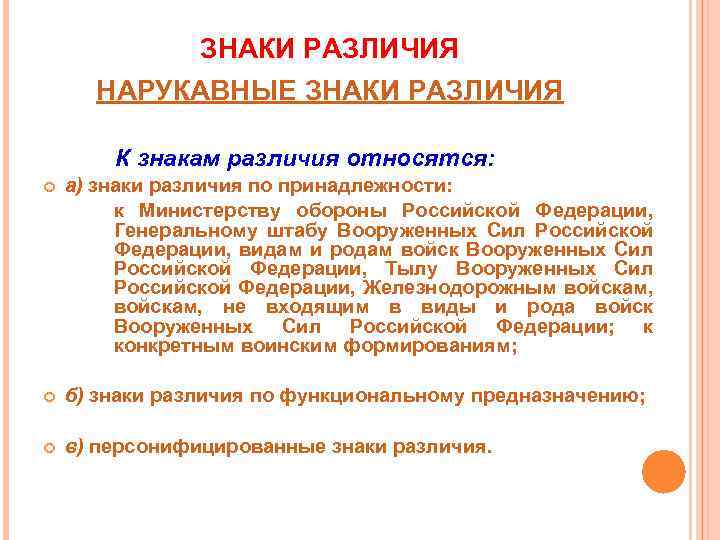 ЗНАКИ РАЗЛИЧИЯ

НАРУКАВНЫЕ ЗНАКИ РАЗЛИЧИЯ

К знакам различия относятся:

а) знаки различия по принадлежности:

к Министерству обороны Российской Федерации, Генеральному штабу Вооруженных Сил Российской Федерации, видам и родам войск Вооруженных Сил Российской Федерации, Тылу Вооруженных Сил Российской Федерации, Железнодорожным войскам, войскам, не входящим в виды и рода войск Вооруженных Сил Российской Федерации; к конкретным воинским формированиям;

б) знаки различия по функциональному предназначению;

в) персонифицированные знаки различия.